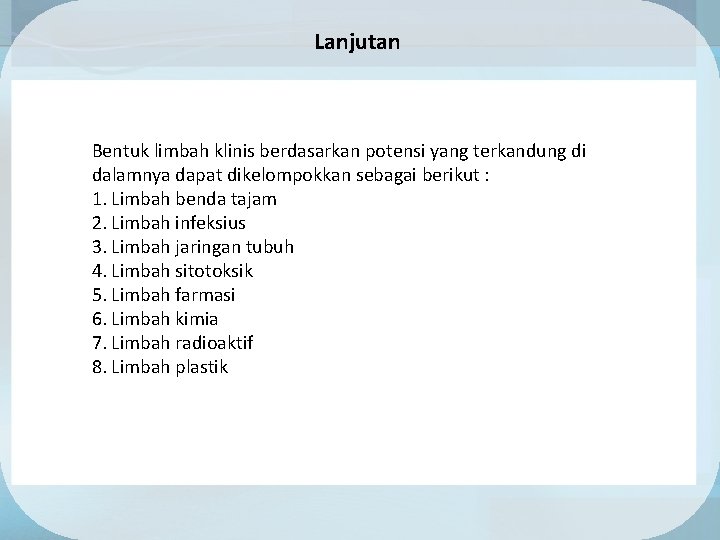 Lanjutan

Bentuk limbah klinis berdasarkan potensi yang terkandung di dalamnya dapat dikelompokkan sebagai berikut :
1. Limbah benda tajam
2. Limbah infeksius
3. Limbah jaringan tubuh
4. Limbah sitotoksik
5. Limbah farmasi
6. Limbah kimia
7. Limbah radioaktif
8. Limbah plastik